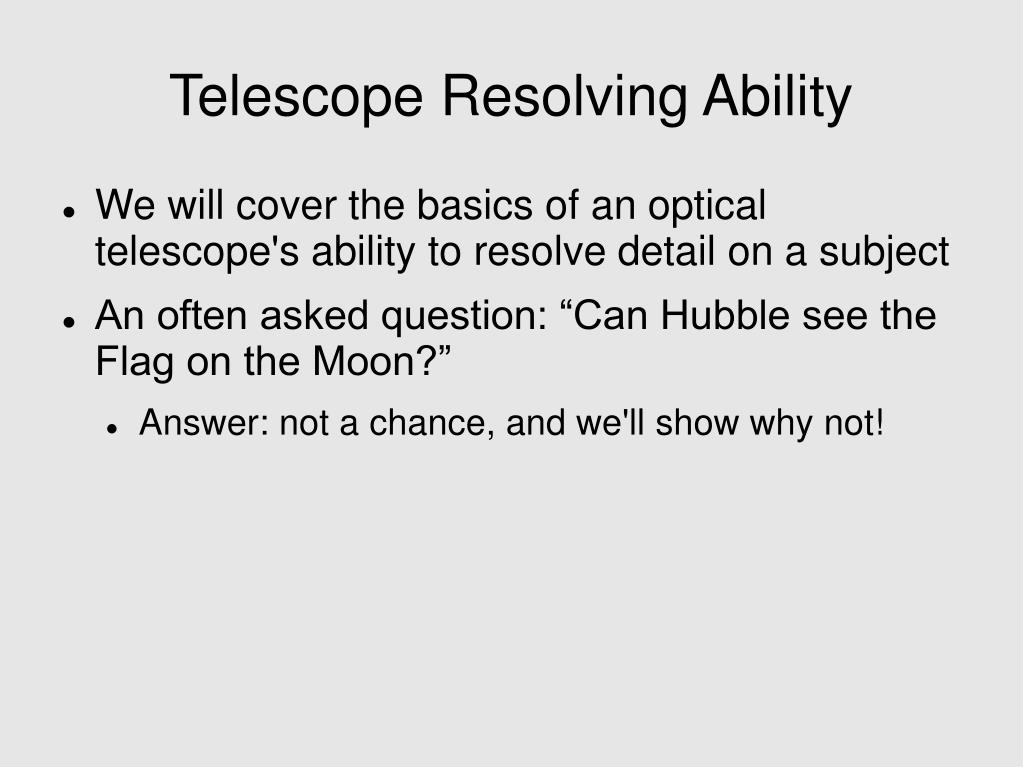 Telescope Resolving Ability

- We will cover the basics of an optical telescope's ability to resolve detail on a subject
- An often asked question: “Can Hubble see the Flag on the Moon?”
  - Answer: not a chance, and we'll show why not!